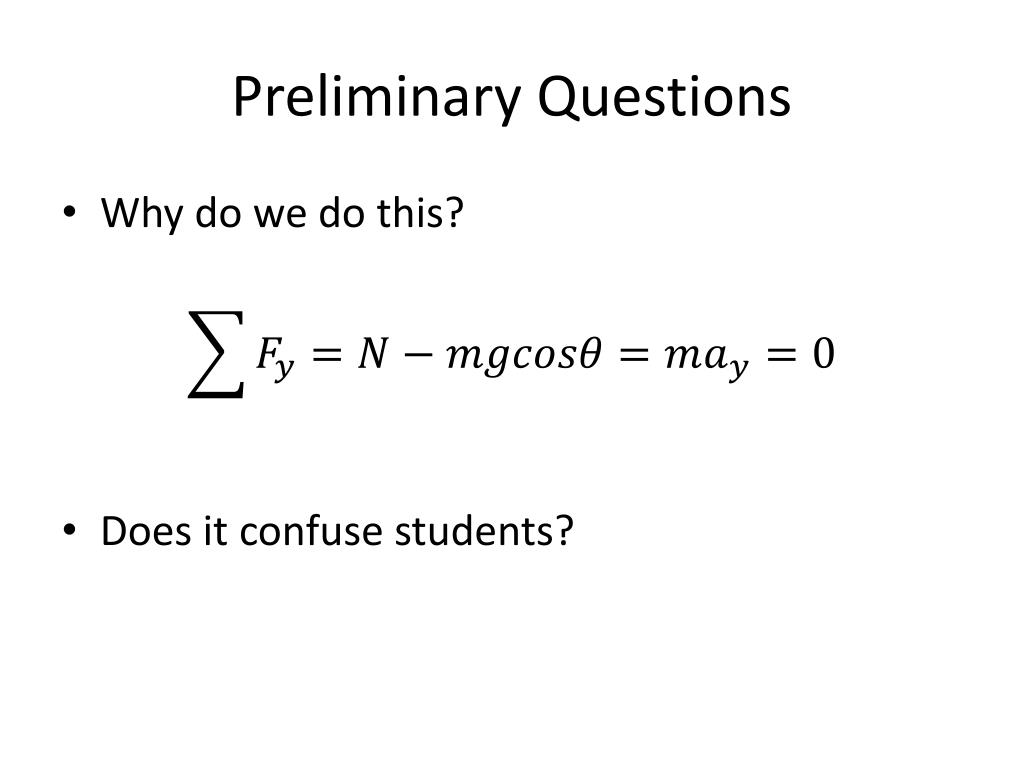 Preliminary Questions

• Why do we do this?

$\sum F_y = N - mgcos\theta = ma_y = 0$

• Does it confuse students?